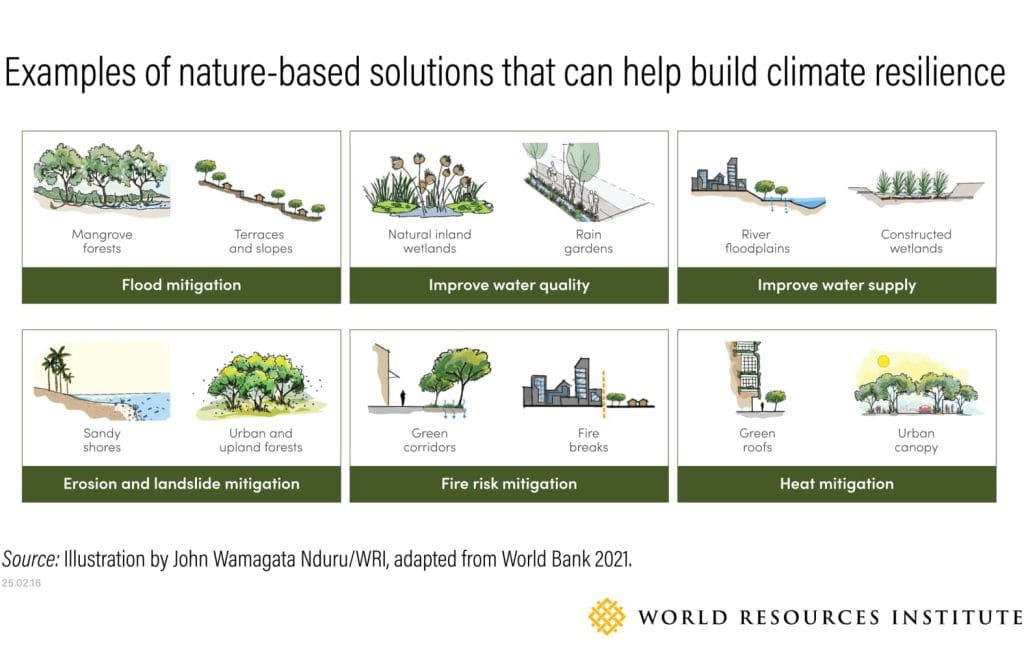 Examples of nature-based solutions that can help build climate resilience

Mangrove forests

Terraces and slopes

Flood mitigation

Natural inland wetlands

Rain gardens

Improve water quality

River floodplains

Constructed wetlands

Improve water supply

Sandy shores

Urban and upland forests

Erosion and landslide mitigation

Green corridors

Fire breaks

Fire risk mitigation

Green roofs

Urban canopy

Heat mitigation

Source: Illustration by John Wamagata Nduru/WRI, adapted from World Bank 2021.

25.02.18

WORLD RESOURCES INSTITUTE